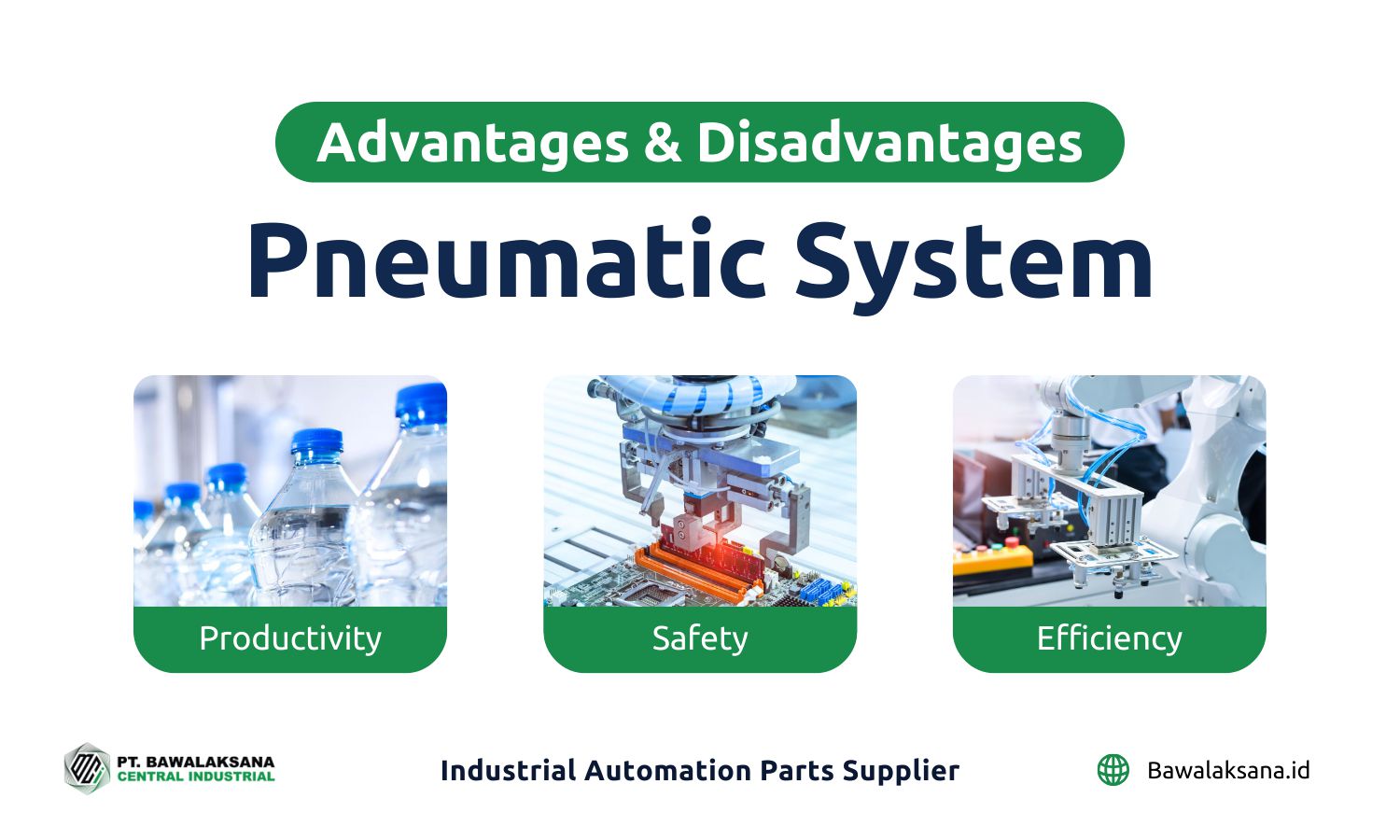 Advantages & Disadvantages

Pneumatic System

Productivity

Safety

Efficiency

PT. BAWALAKSANA
CENTRAL INDUSTRIAL

Industrial Automation Parts Supplier

Bawalaksana.id